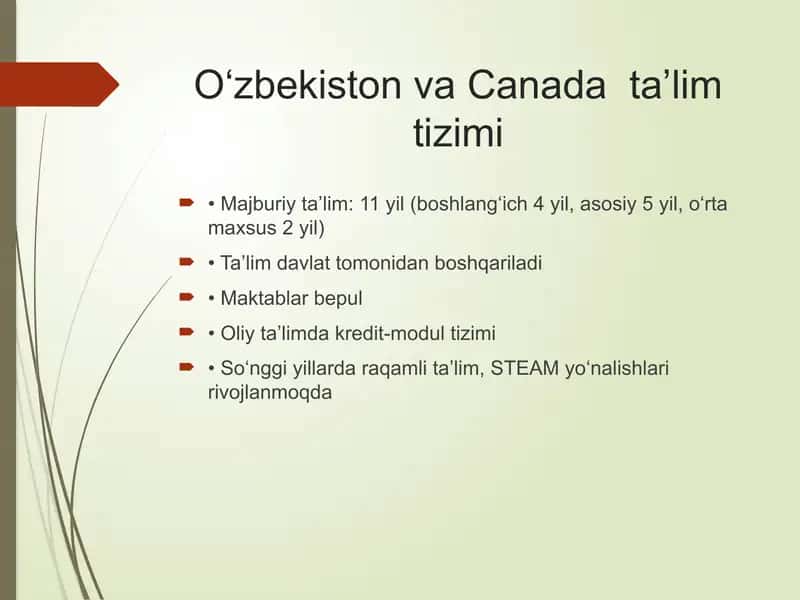 O‘zbekiston va Canada ta’lim tizimi

• Majburiy ta’lim: 11 yil (boshlang‘ich 4 yil, asosiy 5 yil, o‘rta maxsus 2 yil)

• Ta’lim davlat tomonidan boshqariladi

• Maktablar bepul

• Oliy ta’limda kredit-modul tizimi

• So‘nggi yillarda raqamli ta’lim, STEAM yo‘nalishlari rivojlanmoqda